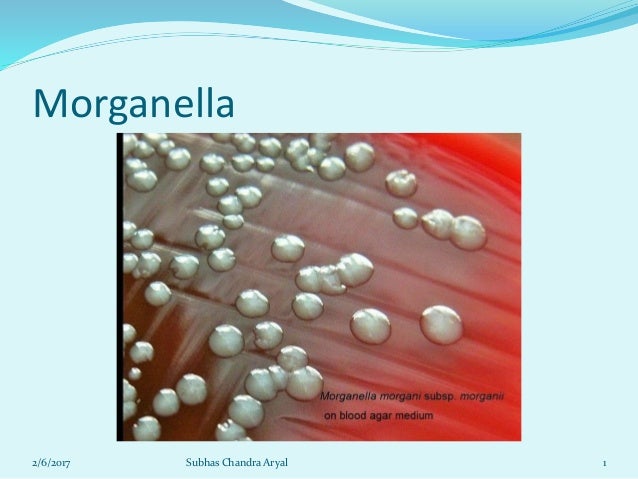 Morganella

Morganella morgani subsp. morganii
on blood agar medium

2/6/2017

Subhas Chandra Aryal

1